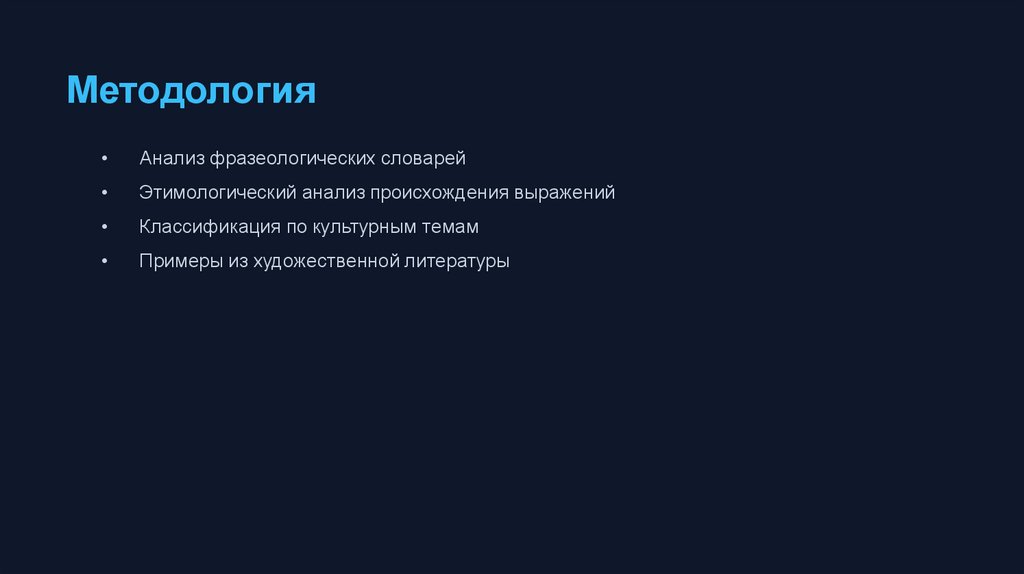 Методология

• Анализ фразеологических словарей
• Этимологический анализ происхождения выражений
• Классификация по культурным темам
• Примеры из художественной литературы